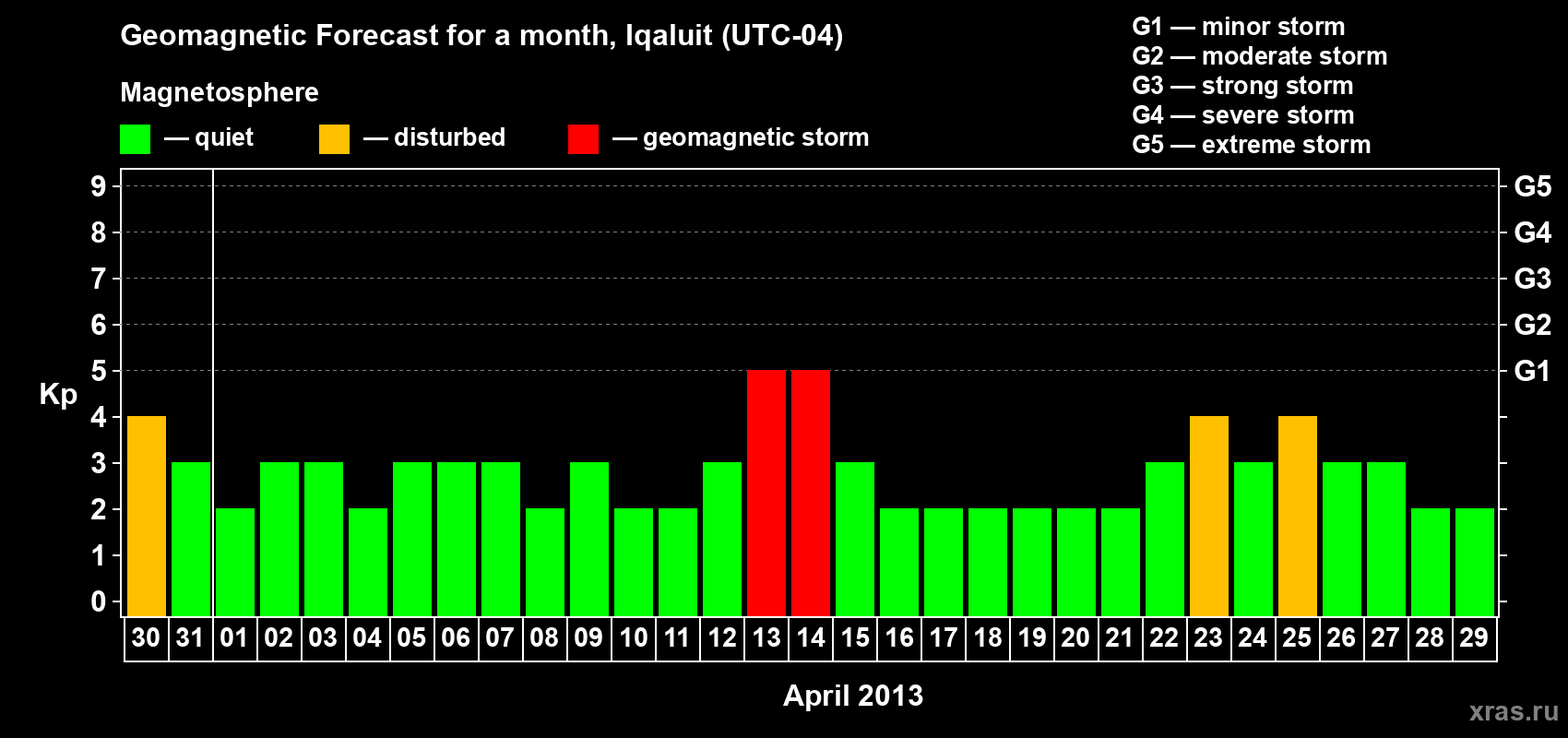 Geomagnetic Forecast for a month, Iqaluit (UTC-04)

Magnetosphere

— quiet — disturbed — geomagnetic storm

G1 — minor storm
G2 — moderate storm
G3 — strong storm
G4 — severe storm
G5 — extreme storm

Kp

9 8 7 6 5 4 3 2 1 0

G5 G4 G3 G2 G1

30 31 01 02 03 04 05 06 07 08 09 10 11 12 13 14 15 16 17 18 19 20 21 22 23 24 25 26 27 28 29

April 2013

xras.ru